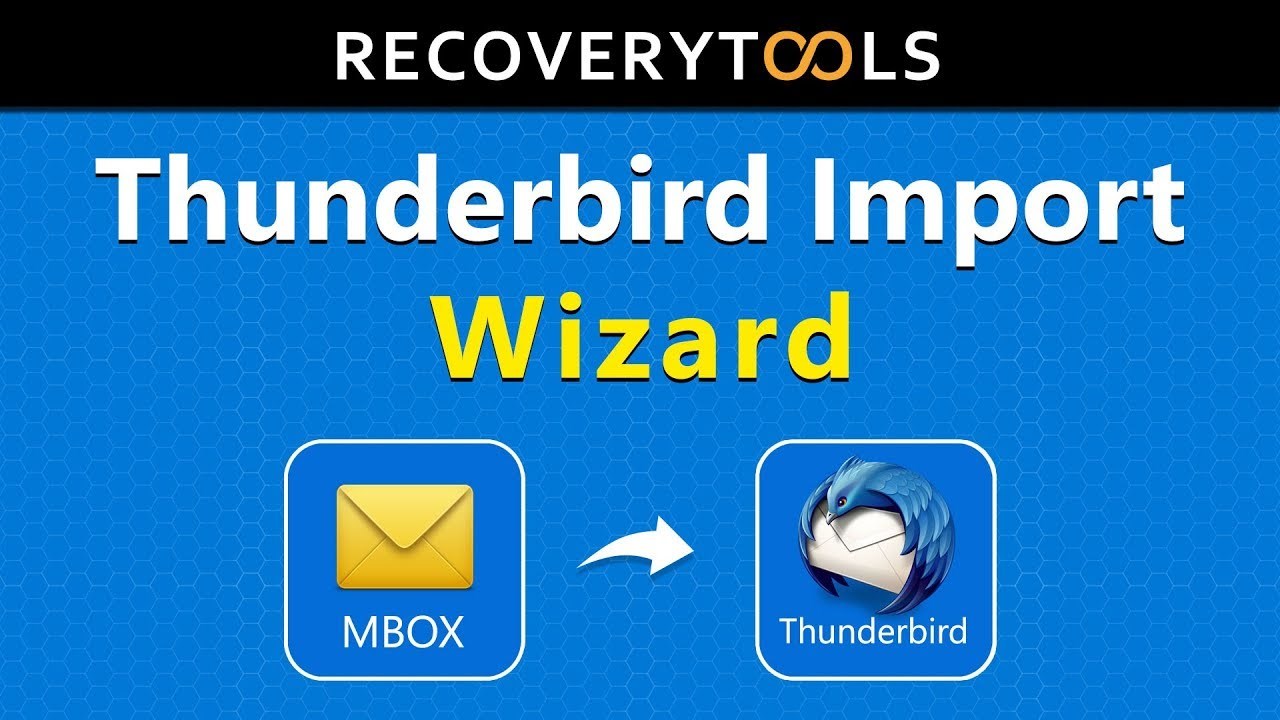 RECOVERYTOOLS

Thunderbird Import Wizard

MBOX

Thunderbird